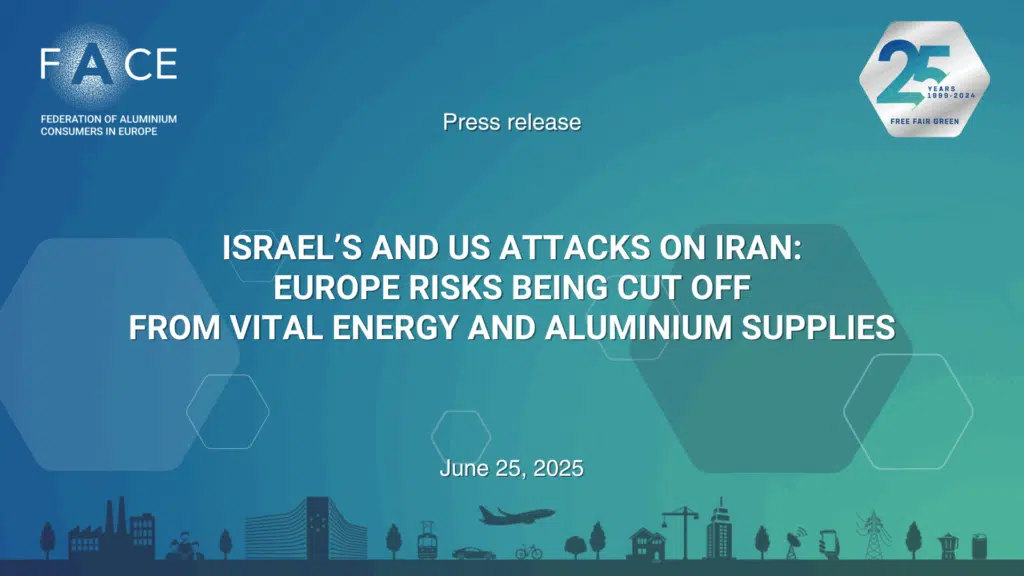 FACE

FEDERATION OF ALUMINIUM CONSUMERS IN EUROPE

25 YEARS 1999-2024

FREE FAIR GREEN

Press release

ISRAEL'S AND US ATTACKS ON IRAN: EUROPE RISKS BEING CUT OFF FROM VITAL ENERGY AND ALUMINIUM SUPPLIES

June 25, 2025